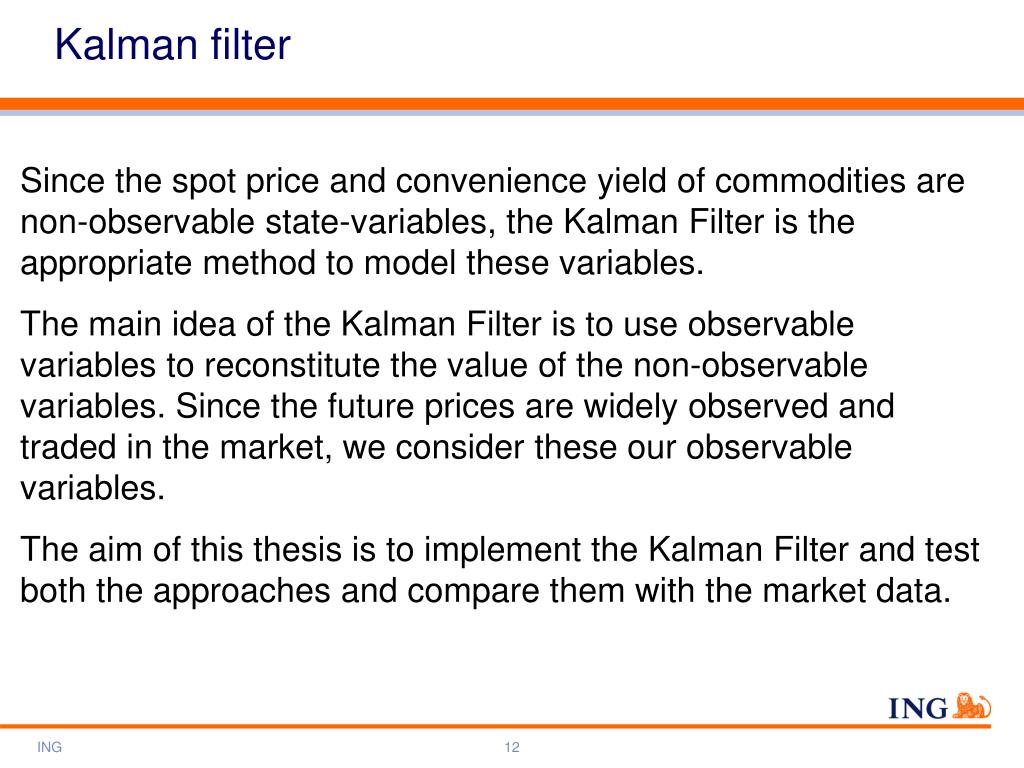 Kalman filter

Since the spot price and convenience yield of commodities are non-observable state-variables, the Kalman Filter is the appropriate method to model these variables.

The main idea of the Kalman Filter is to use observable variables to reconstitute the value of the non-observable variables. Since the future prices are widely observed and traded in the market, we consider these our observable variables.

The aim of this thesis is to implement the Kalman Filter and test both the approaches and compare them with the market data.

ING

ING

12